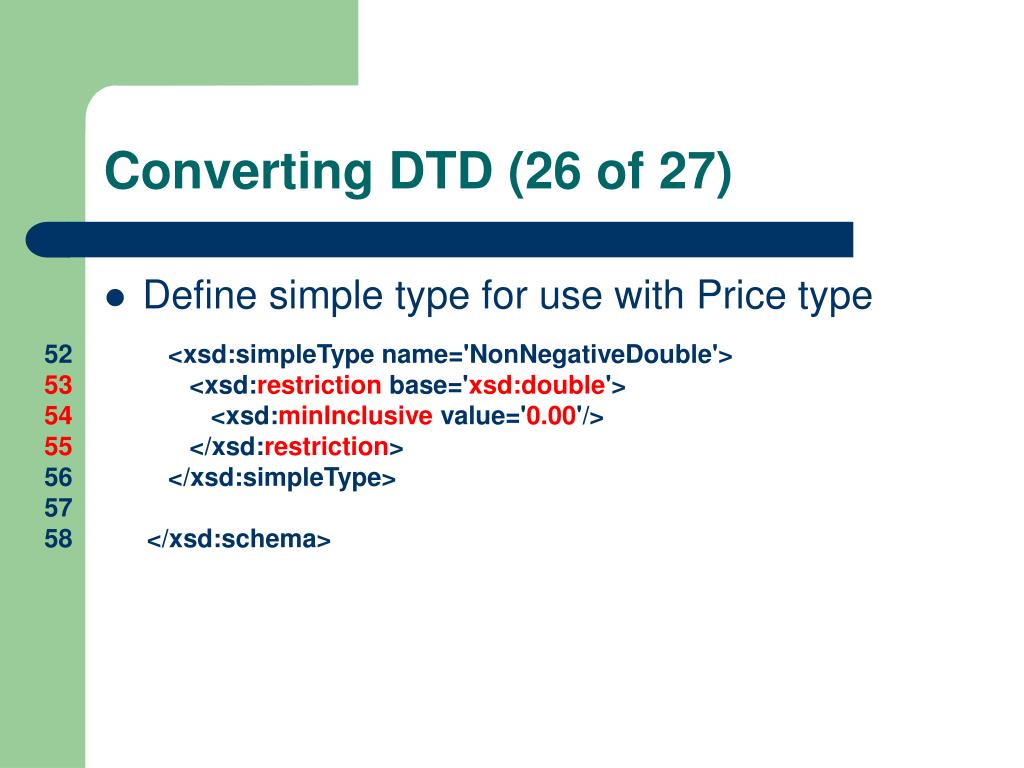 Converting DTD (26 of 27)

Define simple type for use with Price type

52 <xsd:simpleType name='NonNegativeDouble'>
53 <xsd:restriction base='xsd:double'>
54 <xsd:minInclusive value='0.00'/>
55 </xsd:restriction>
56 </xsd:simpleType>
57
58 </xsd:schema>